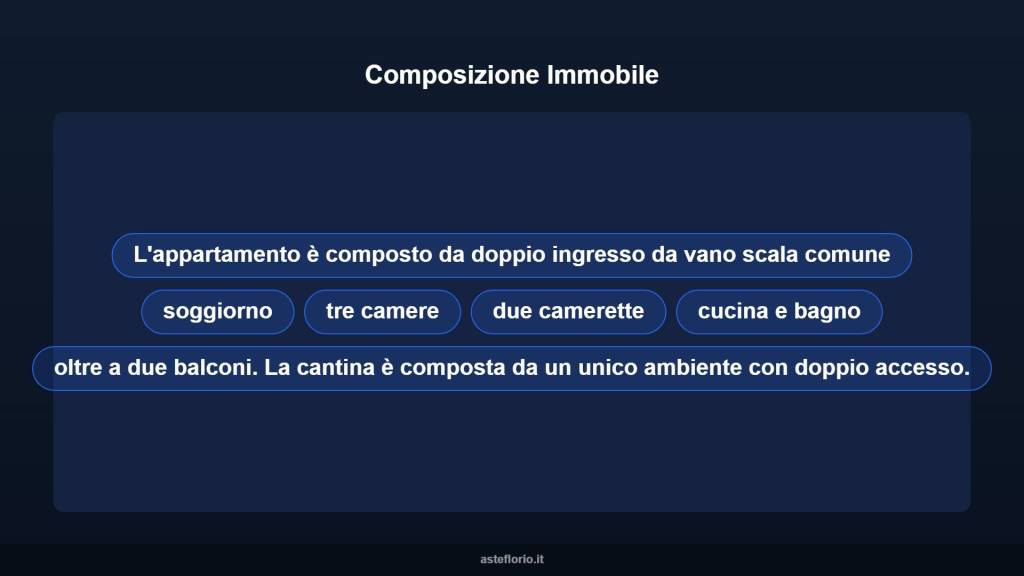 Composizione Immobile

L'appartamento è composto da doppio ingresso da vano scala comune

soggiorno

tre camere

due camerette

cucina e bagno

oltre a due balconi. La cantina è composta da un unico ambiente con doppio accesso.

asteflorio.it